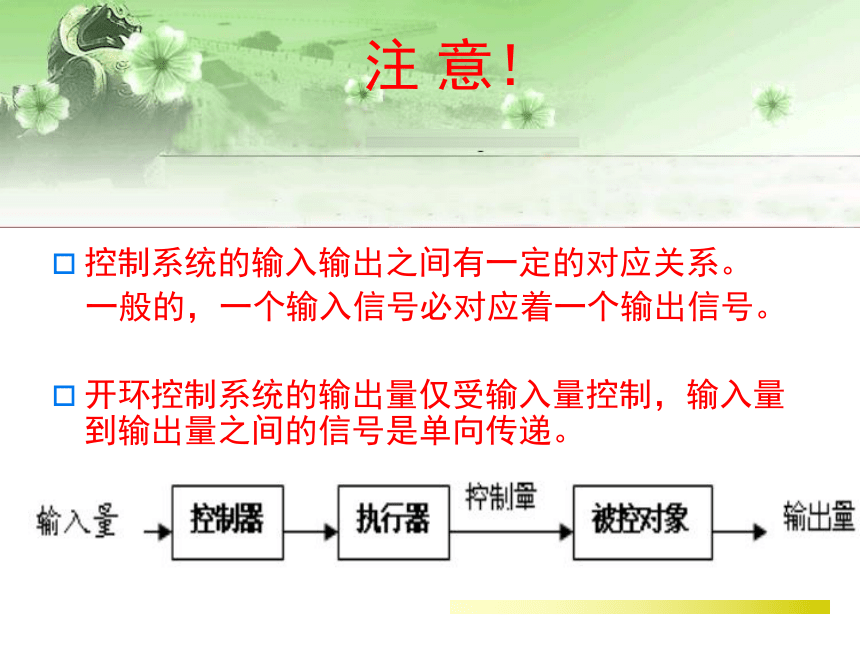 注 意!

□ 控制系统的输入输出之间有一定的对应关系。
一般的，一个输入信号必对应着一个输出信号。

□ 开环控制系统的输出量仅受输入量控制，输入量到输出量之间的信号是单向传递。

输入量
控制器
执行器
控制量
被控对象
输出量